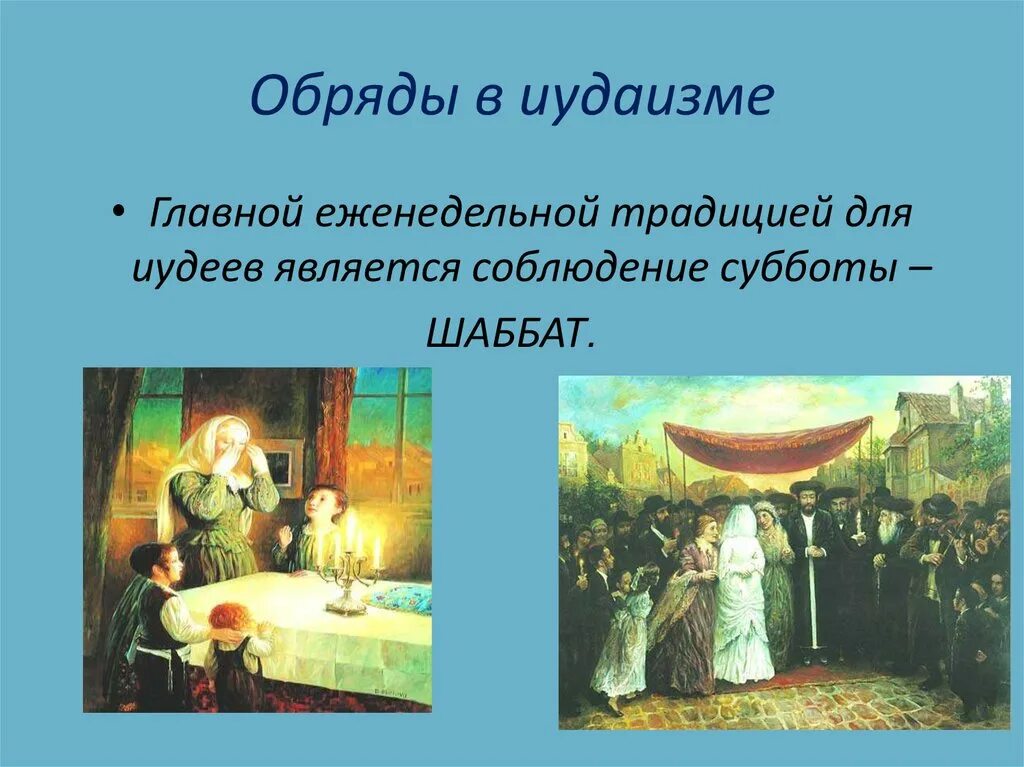 Обряды в иудаизме

• Главной еженедельной традицией для иудеев является соблюдение субботы – ШАББАТ.